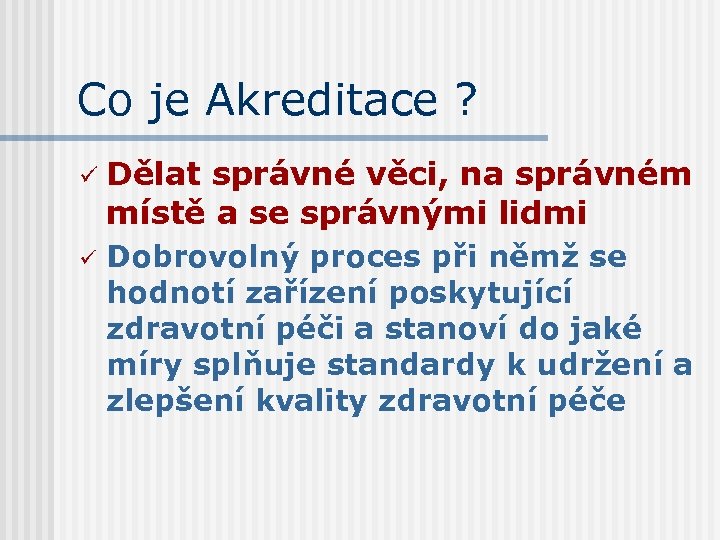 Co je Akreditace ?

✓ Dělat správné věci, na správném místě a se správnými lidmi

✓ Dobrovolný proces při němž se hodnotí zařízení poskytující zdravotní péči a stanoví do jaké míry splňuje standardy k udržení a zlepšení kvality zdravotní péče